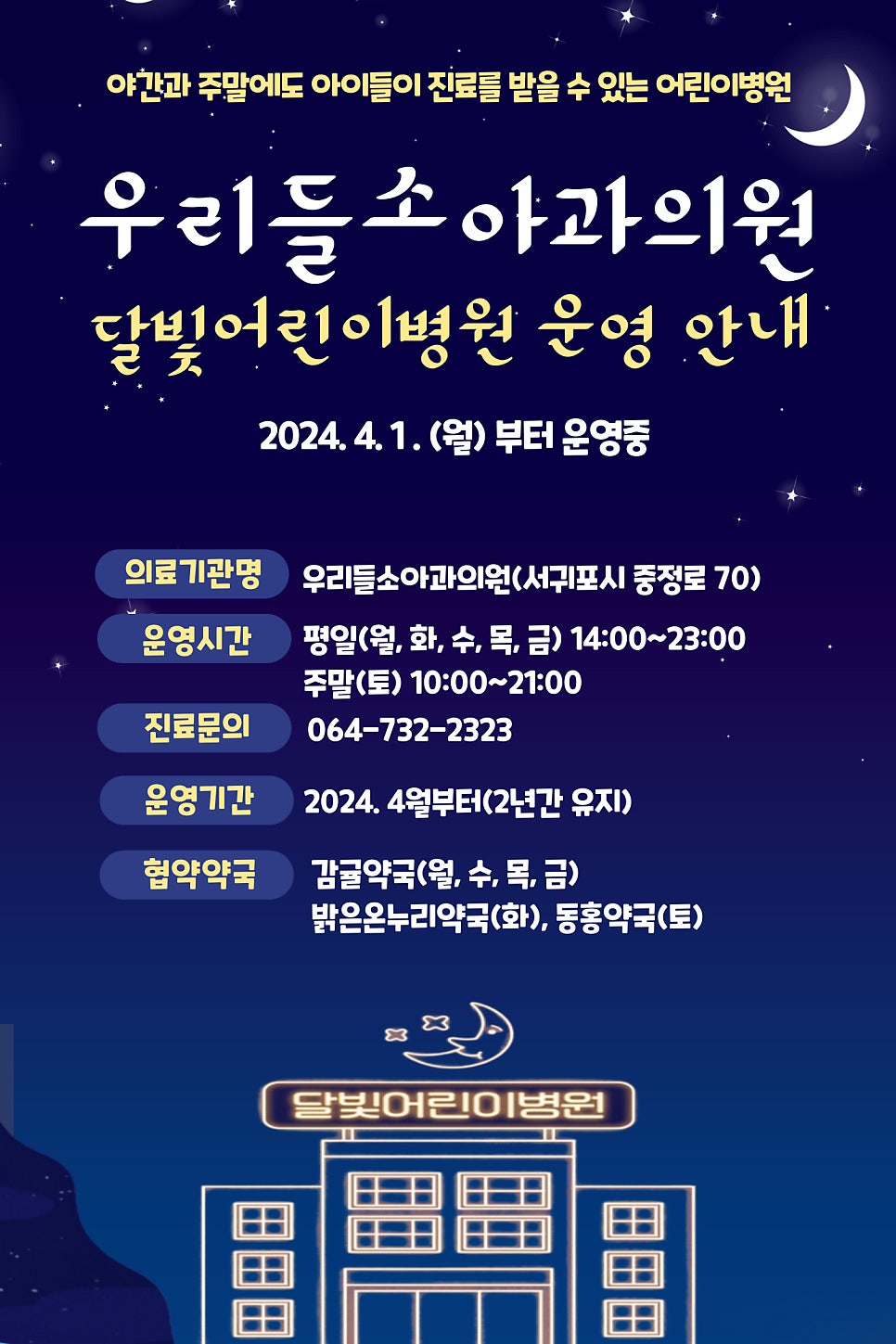 야간과 주말에도 아이들이 진료를 받을 수 있는 어린이병원

우리들소아과의원
달빛어린이병원 운영 안내

2024. 4. 1. (월) 부터 운영중

의료기관명 우리들소아과의원(서귀포시 중정로 70)

운영시간 평일(월, 화, 수, 목, 금) 14:00~23:00
주말(토) 10:00~21:00

진료문의 064-732-2323

운영기간 2024. 4월부터(2년간 유지)

협약약국 감귤약국(월, 수, 목, 금)
밝은온누리약국(화), 동홍약국(토)

달빛어린이병원